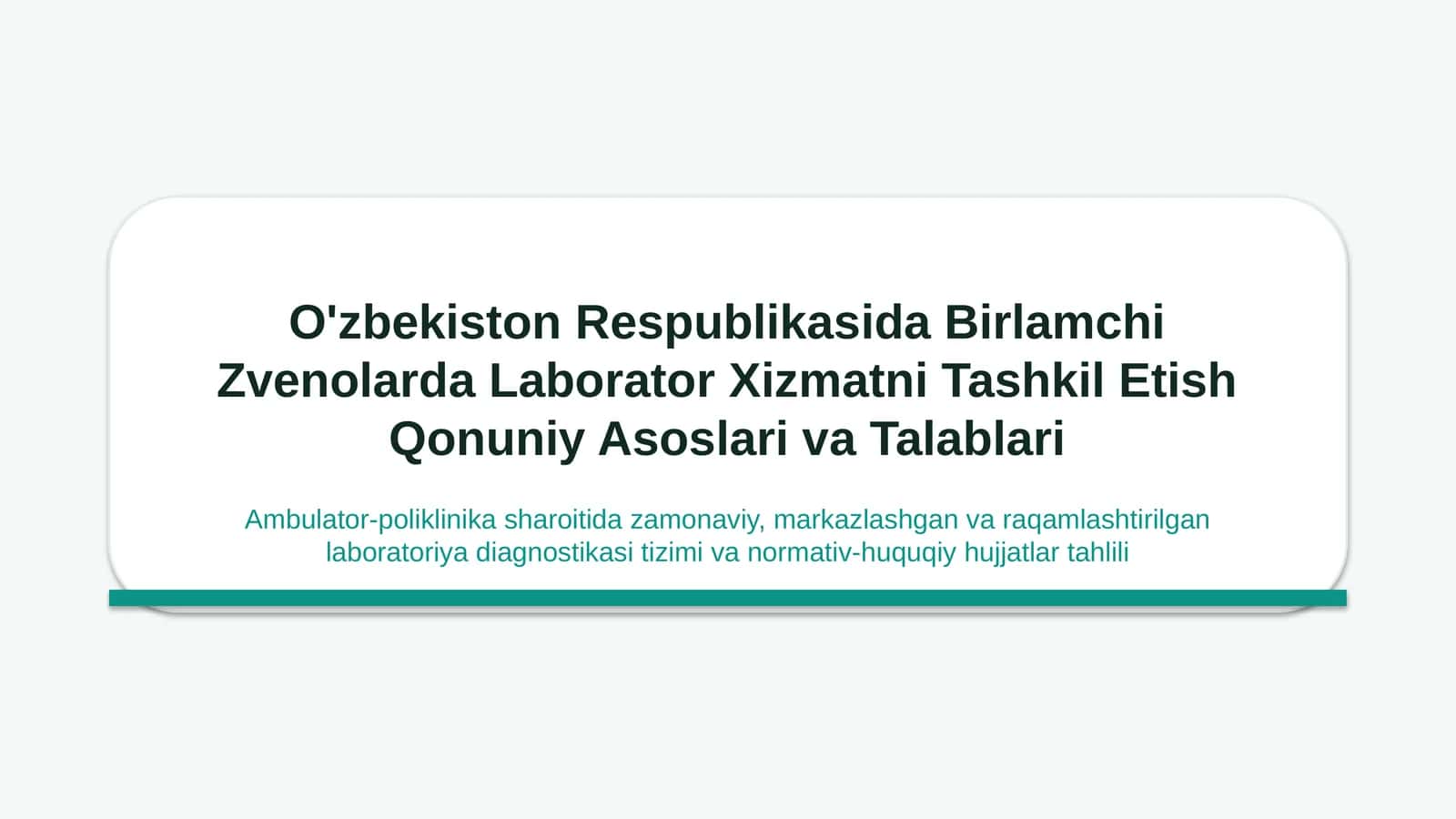 O'zbekiston Respublikasida Birlamchi Zvenolarda Laborator Xizmatni Tashkil Etish Qonuniy Asoslari va Talablari

Ambulator-poliklinika sharoitida zamonaviy, markazlashgan va raqamlashtirilgan laboratoriya diagnostikasi tizimi va normativ-huquqiy hujjatlar tahlili